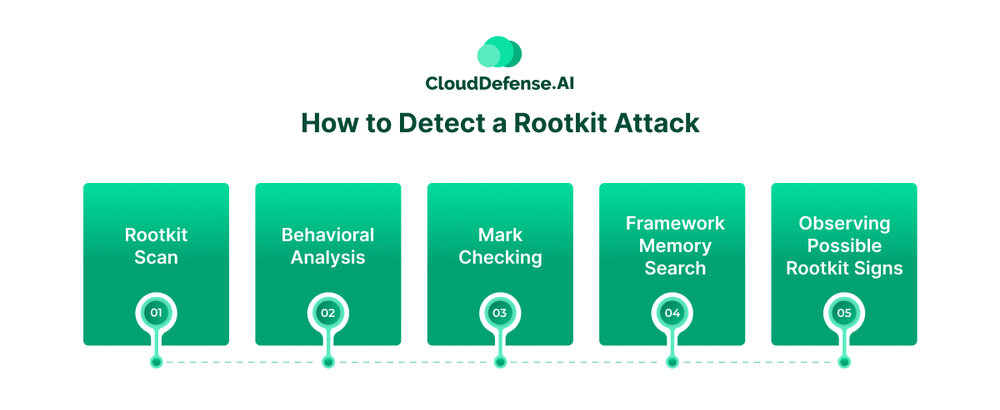 CloudDefense.AI

How to Detect a Rootkit Attack

Rootkit Scan

01

Behavioral Analysis

02

Mark Checking

03

Framework Memory Search

04

Observing Possible Rootkit Signs

05